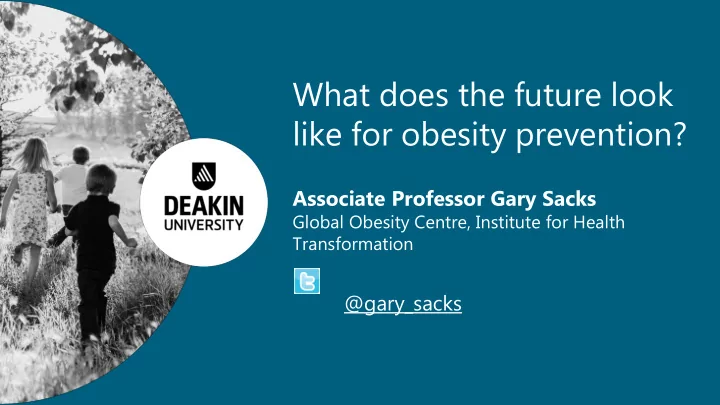 DEAKIN UNIVERSITY

What does the future look like for obesity prevention?

Associate Professor Gary Sacks
Global Obesity Centre, Institute for Health Transformation

@gary_sacks